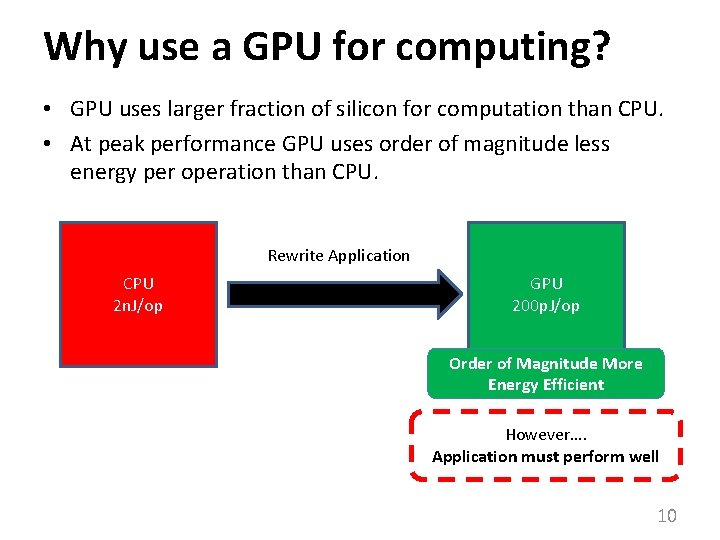 Why use a GPU for computing?

• GPU uses larger fraction of silicon for computation than CPU.
• At peak performance GPU uses order of magnitude less energy per operation than CPU.

CPU
2nJ/op

Rewrite Application

GPU
200pJ/op

Order of Magnitude More Energy Efficient

However….
Application must perform well

10